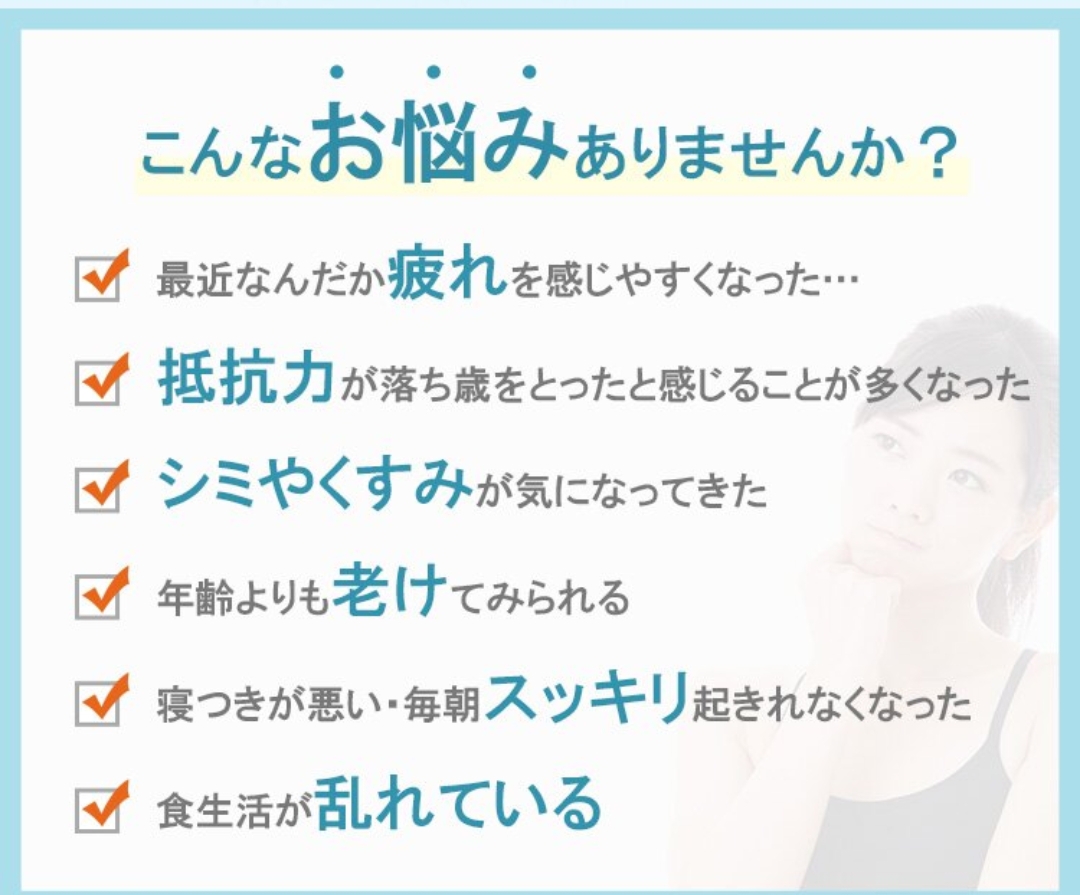 こんなお悩みありませんか？

最近なんだか疲れを感じやすくなった…

抵抗力が落ち歳をとったと感じることが多くなった

シミやくすみが気になってきた

年齢よりも老けてみられる

寝つきが悪い・毎朝スッキリ起きれなくなった

食生活が乱れている